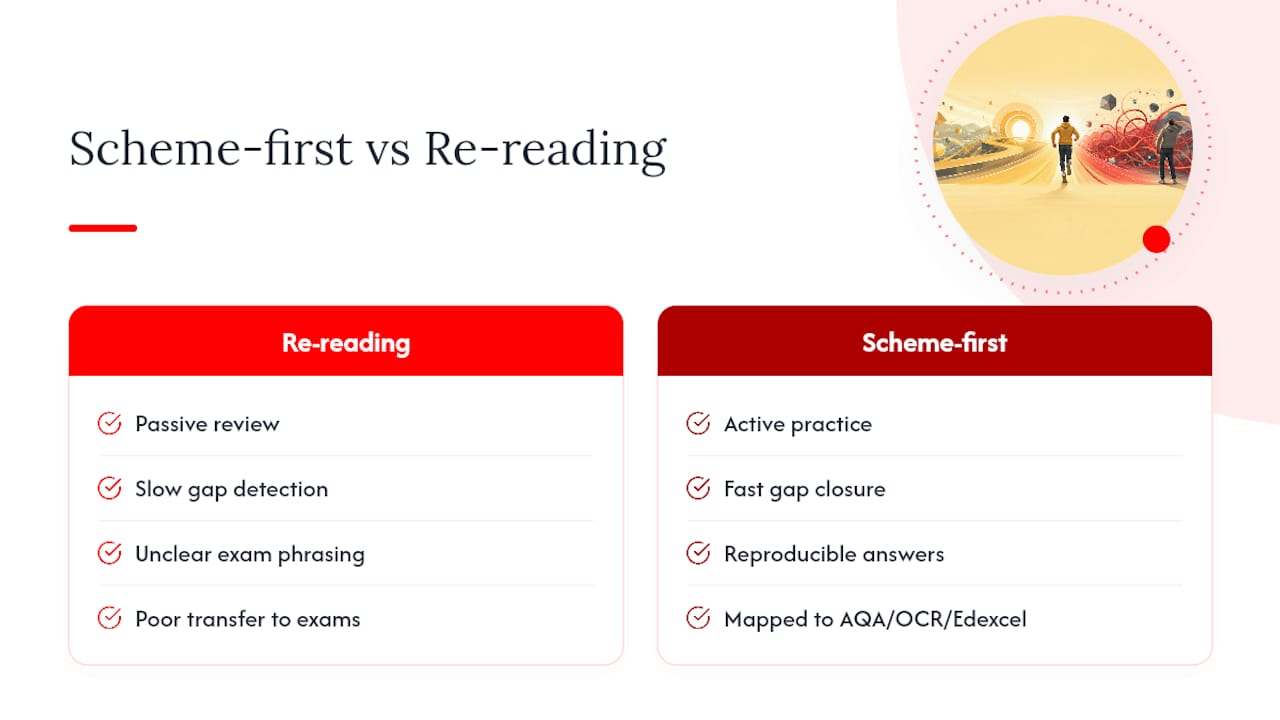 Scheme-first vs Re-reading

Re-reading

Passive review

Slow gap detection

Unclear exam phrasing

Poor transfer to exams

Scheme-first

Active practice

Fast gap closure

Reproducible answers

Mapped to AQA/OCR/Edexcel